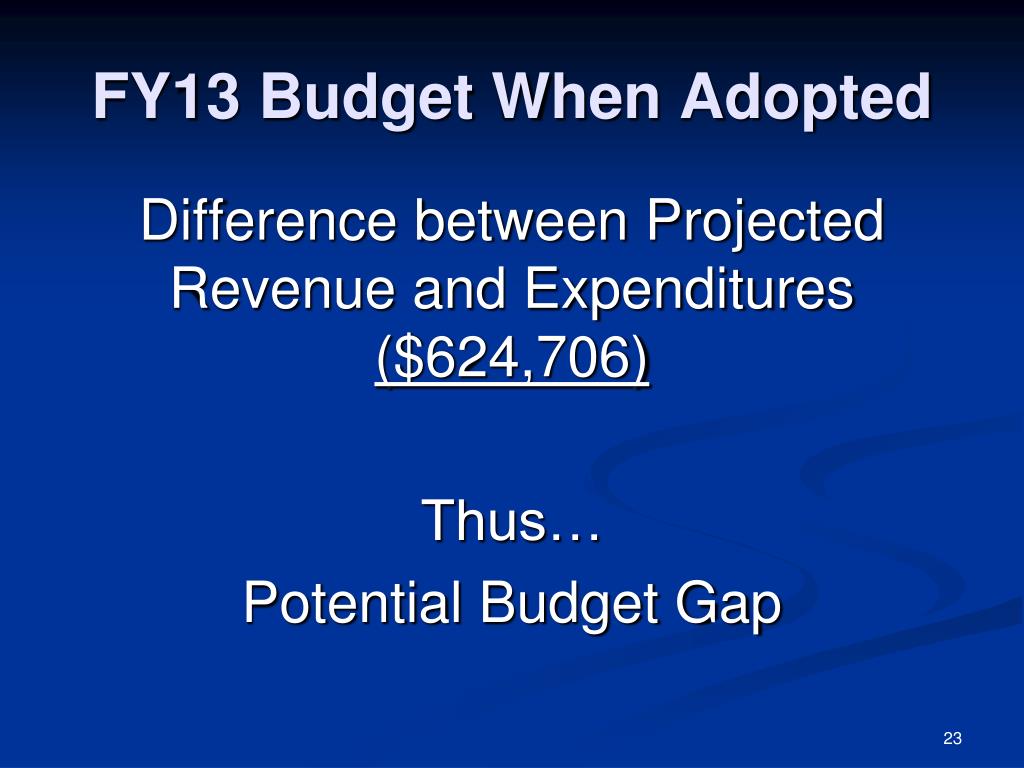 FY13 Budget When Adopted

Difference between Projected Revenue and Expenditures
($624,706)

Thus…
Potential Budget Gap

23